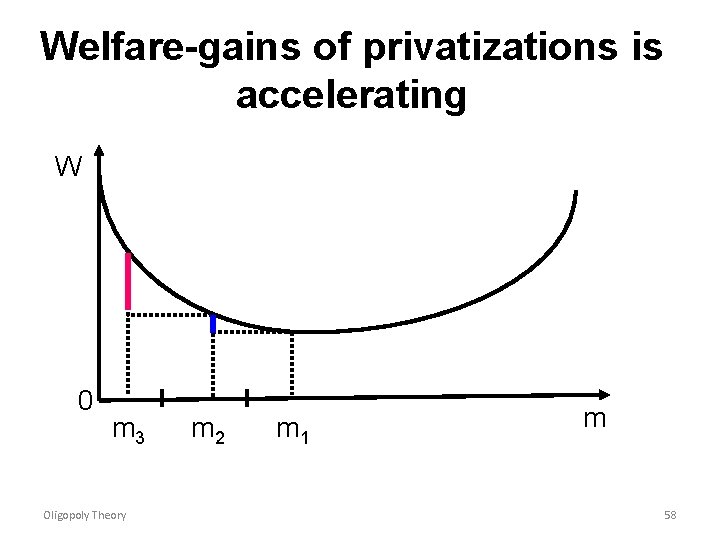 Welfare-gains of privatizations is accelerating

W

0

$m_3$ $m_2$ $m_1$

m

Oligopoly Theory

58